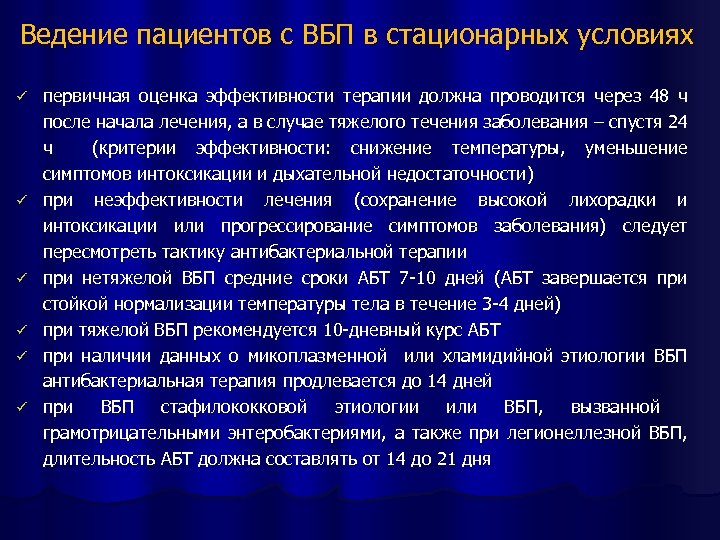 Ведение пациентов с ВБП в стационарных условиях

✓ первичная оценка эффективности терапии должна проводится через 48 ч после начала лечения, а в случае тяжелого течения заболевания – спустя 24 ч (критерии эффективности: снижение температуры, уменьшение симптомов интоксикации и дыхательной недостаточности)

✓ при неэффективности лечения (сохранение высокой лихорадки и интоксикации или прогрессирование симптомов заболевания) следует пересмотреть тактику антибактериальной терапии

✓ при нетяжелой ВБП средние сроки АБТ 7-10 дней (АБТ завершается при стойкой нормализации температуры тела в течение 3-4 дней)

✓ при тяжелой ВБП рекомендуется 10-дневный курс АБТ

✓ при наличии данных о микоплазменной или хламидийной этиологии ВБП антибактериальная терапия продлевается до 14 дней

✓ при ВБП стафилококковой этиологии или ВБП, вызванной грамотрицательными энтеробактериями, а также при легионеллезной ВБП, длительность АБТ должна составлять от 14 до 21 дня